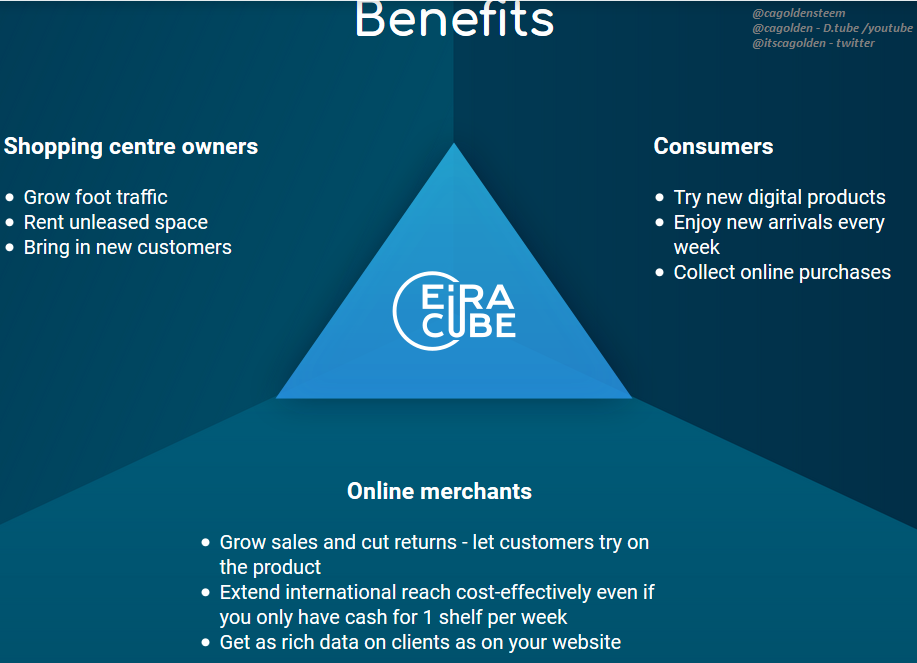 Benefits

@cagoldensteem
@cagolden - D.tube /youtube
@itscagolden - twitter

Shopping centre owners

- Grow foot traffic
- Rent unleased space
- Bring in new customers

Consumers

- Try new digital products
- Enjoy new arrivals every week
- Collect online purchases

EIRA CUBE

Online merchants

- Grow sales and cut returns - let customers try on the product
- Extend international reach cost-effectively even if you only have cash for 1 shelf per week
- Get as rich data on clients as on your website